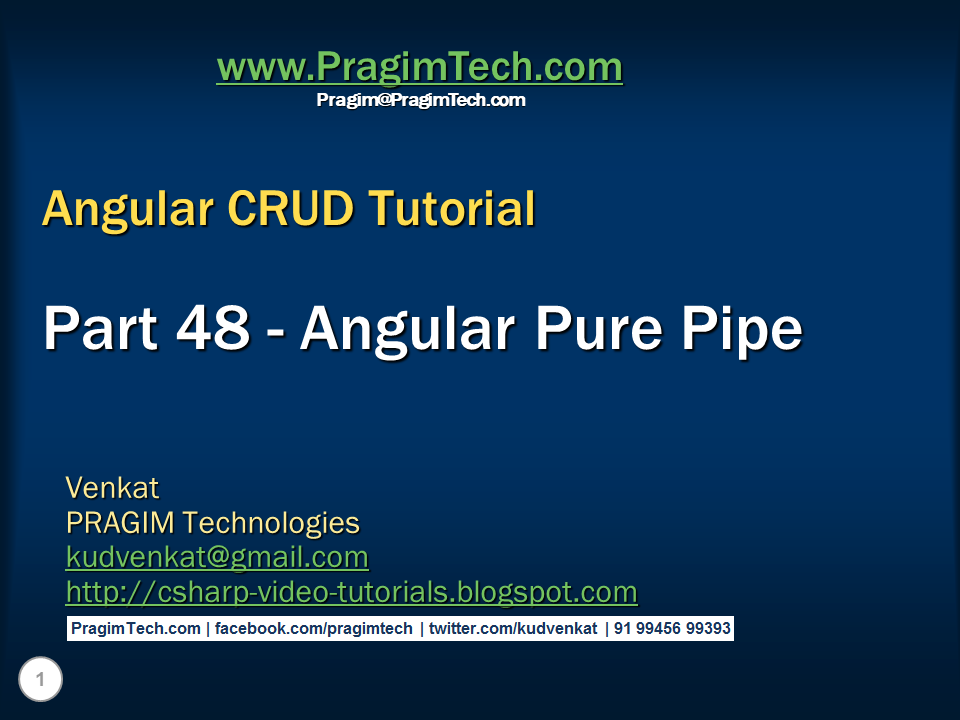 www.PragimTech.com
Pragim@PragimTech.com

Angular CRUD Tutorial

Part 48 - Angular Pure Pipe

Venkat
PRAGIM Technologies
kudvenkat@gmail.com
http://csharp-video-tutorials.blogspot.com

PragimTech.com | facebook.com/pragimtech | twitter.com/kudvenkat | 91 99456 99393

1